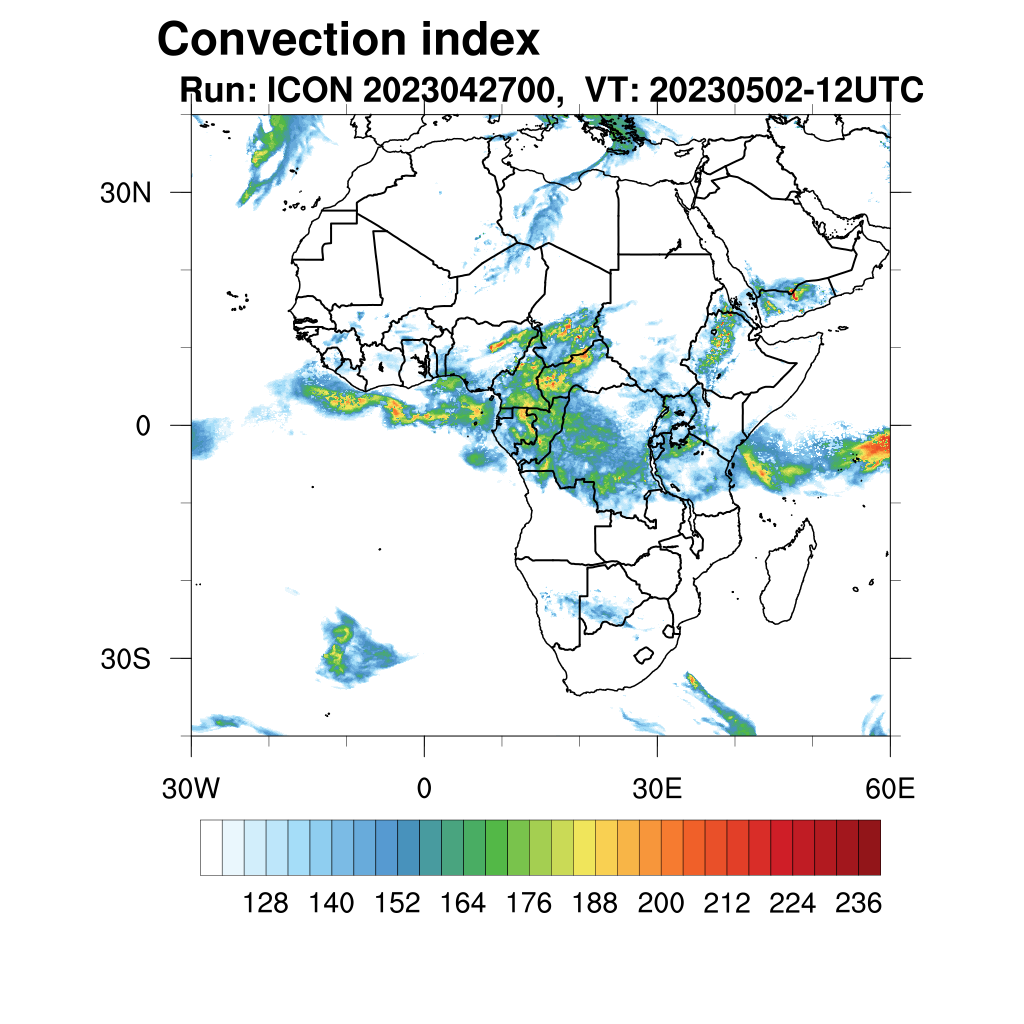 Convection index
Run: ICON 2023042700, VT: 20230502-12UTC

30N
0
30S

30W
0
30E
60E

128 140 152 164 176 188 200 212 224 236